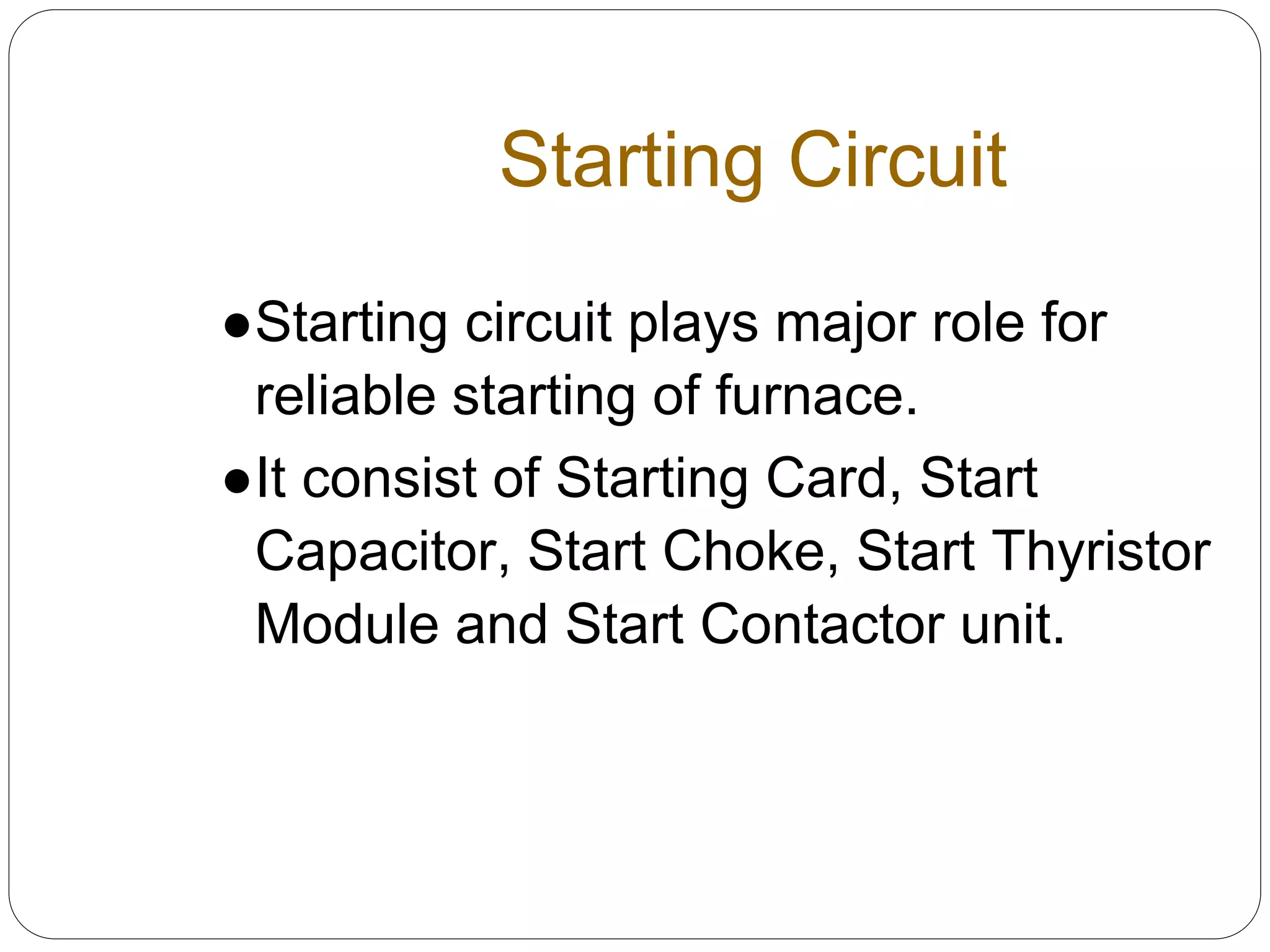 Starting Circuit

●Starting circuit plays major role for reliable starting of furnace.

●It consist of Starting Card, Start Capacitor, Start Choke, Start Thyristor Module and Start Contactor unit.